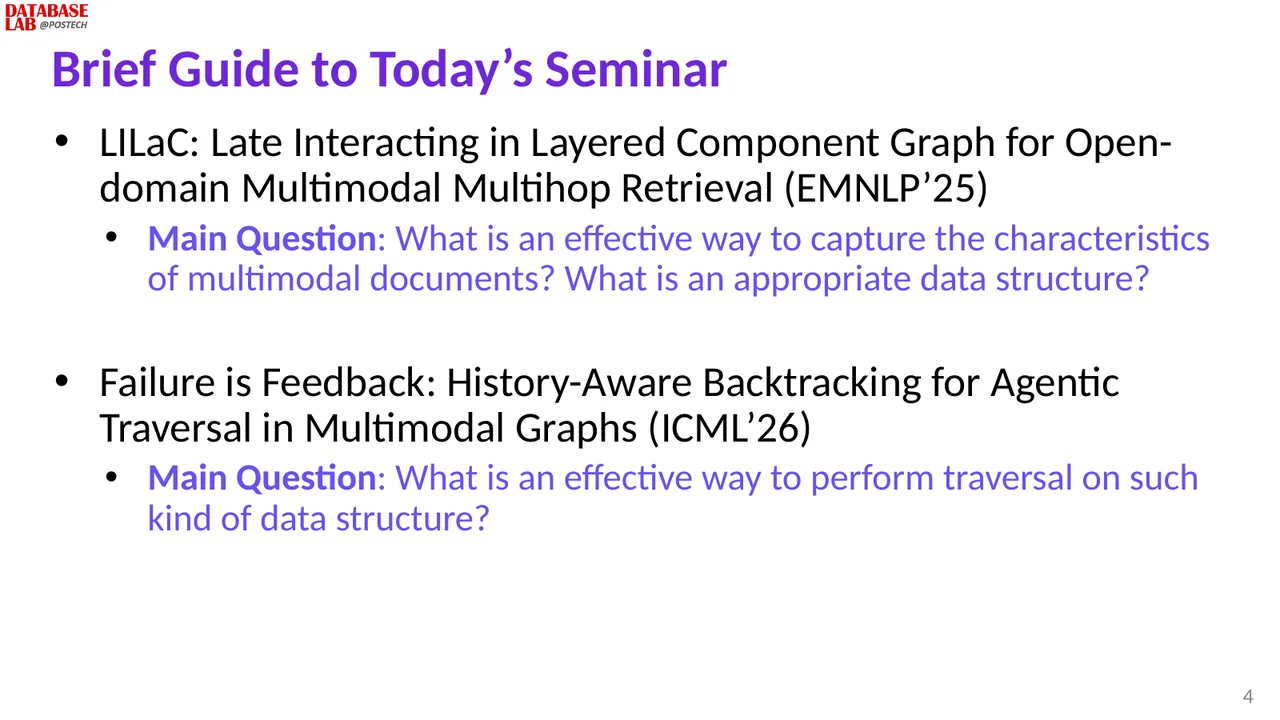 DATABASE LAB @POSTECH

Brief Guide to Today's Seminar

• LILaC: Late Interacting in Layered Component Graph for Open-domain Multimodal Multihop Retrieval (EMNLP'25)
• Main Question: What is an effective way to capture the characteristics of multimodal documents? What is an appropriate data structure?

• Failure is Feedback: History-Aware Backtracking for Agentic Traversal in Multimodal Graphs (ICML'26)
• Main Question: What is an effective way to perform traversal on such kind of data structure?

4